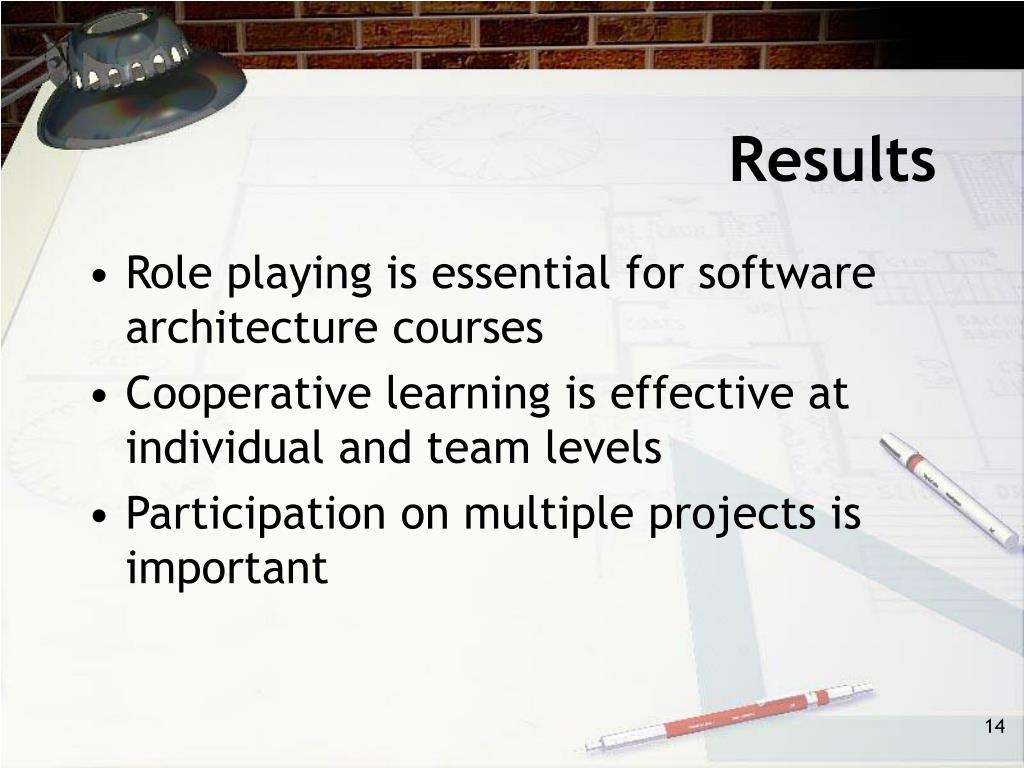 Results

• Role playing is essential for software architecture courses
• Cooperative learning is effective at individual and team levels
• Participation on multiple projects is important

14